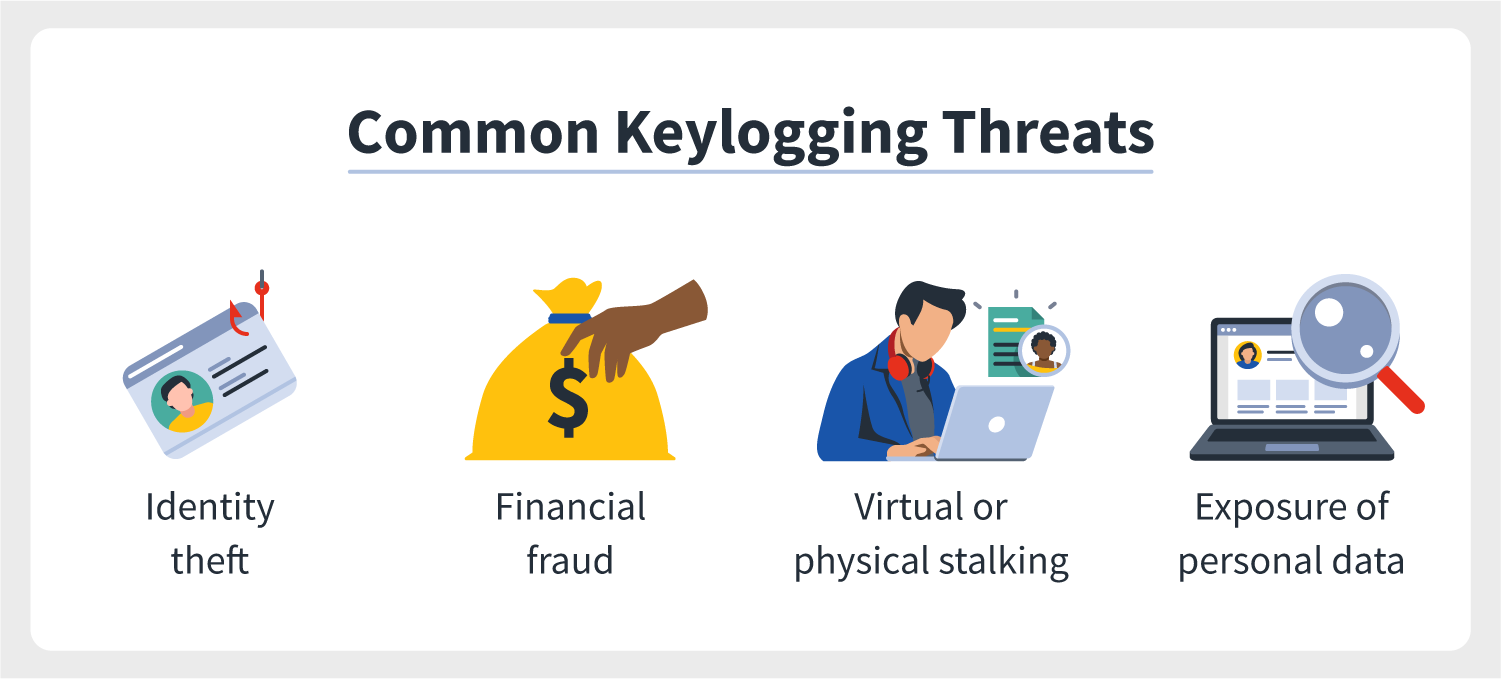 Common Keylogging Threats

$

Identity theft

Financial fraud

Virtual or physical stalking

Exposure of personal data